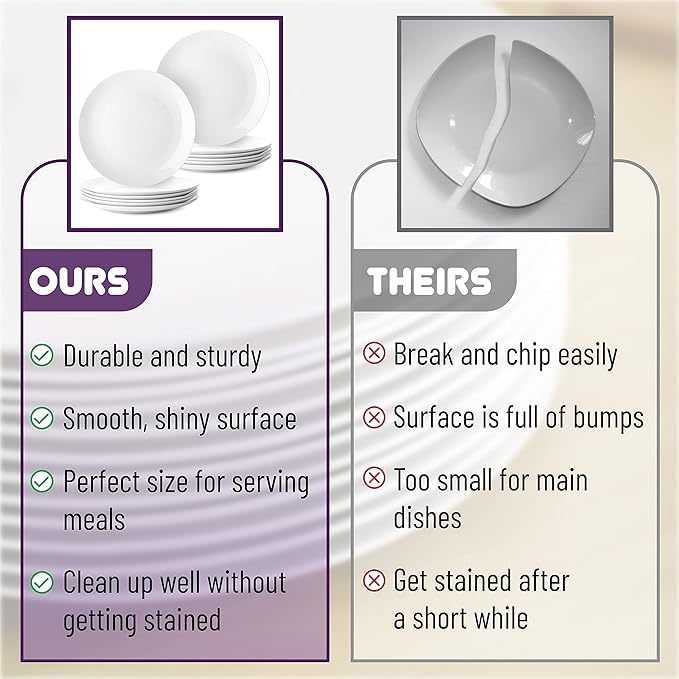 OURS

Durable and sturdy

Smooth, shiny surface

Perfect size for serving meals

Clean up well without getting stained

THEIRS

Break and chip easily

Surface is full of bumps

Too small for main dishes

Get stained after a short while